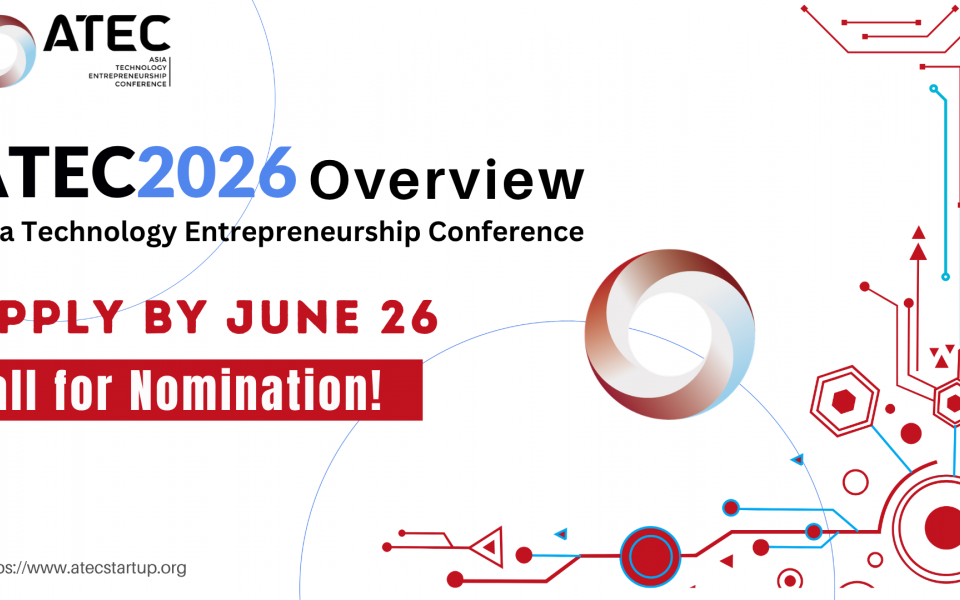 ATEC
ASIA TECHNOLOGY ENTREPRENEURSHIP CONFERENCE

ATEC2026 Overview
a Technology Entrepreneurship Conference

PPLY BY JUNE 26

all for Nomination!

ps://www.atecstartup.org